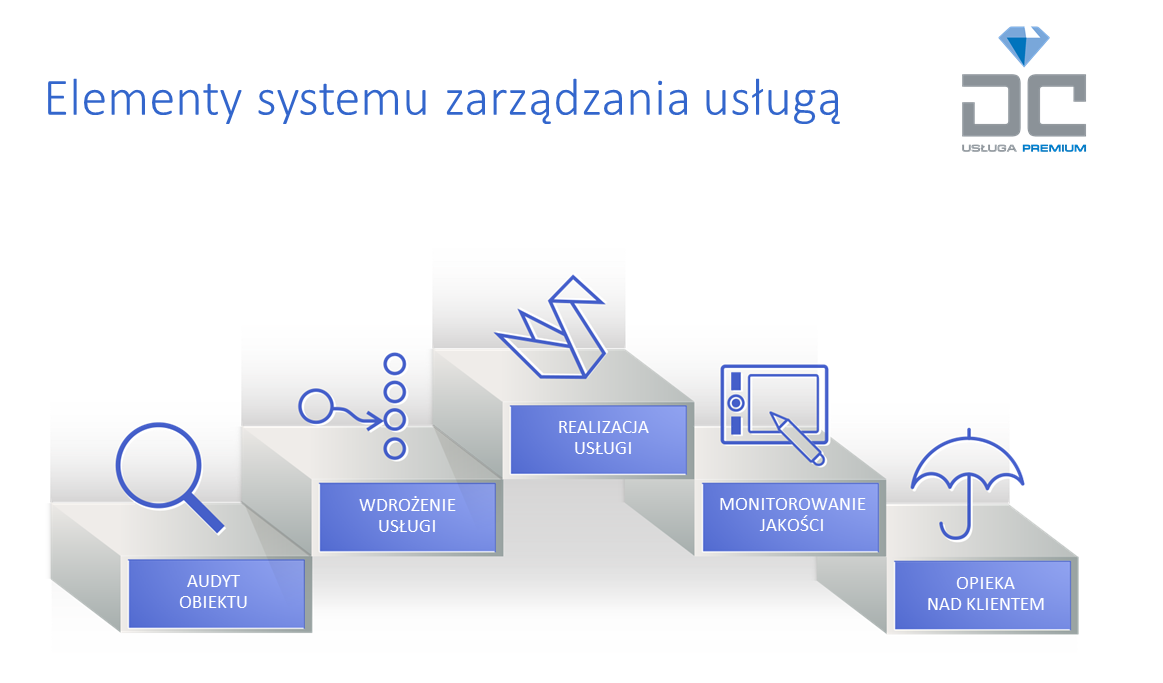 Elementy systemu zarządzania usługą

DC
USŁUGA PREMIUM

AUDYT OBIEKTU

WDROŻENIE USŁUGI

REALIZACJA USŁUGI

MONITOROWANIE JAKOŚCI

OPIEKA NAD KLIENTEM